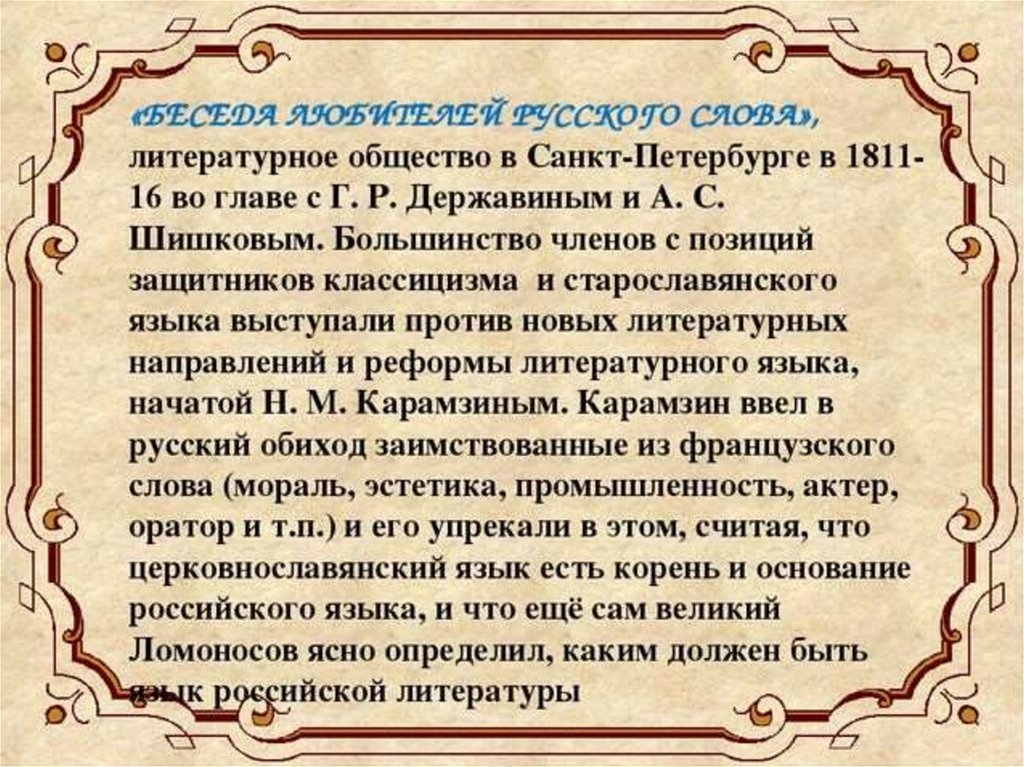 «БЕСЕДА ЛЮБИТЕЛЕЙ РУССКОГО СЛОВА», литературное общество в Санкт-Петербурге в 1811-16 во главе с Г. Р. Державиным и А. С. Шишковым. Большинство членов с позиций защитников классицизма и старославянского языка выступали против новых литературных направлений и реформы литературного языка, начатой Н. М. Карамзиным. Карамзин ввел в русский обиход заимствованные из французского слова (мораль, эстетика, промышленность, актер, оратор и т.п.) и его упрекали в этом, считая, что церковнославянский язык есть корень и основание российского языка, и что ещё сам великий Ломоносов ясно определил, каким должен быть язык российской литературы